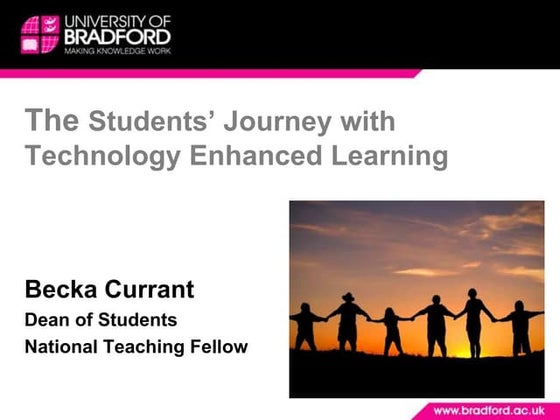 UNIVERSITY OF
BRADFORD
MAKING KNOWLEDGE WORK

The Students' Journey with Technology Enhanced Learning

Becka Currant
Dean of Students
National Teaching Fellow

www.bradford.ac.uk